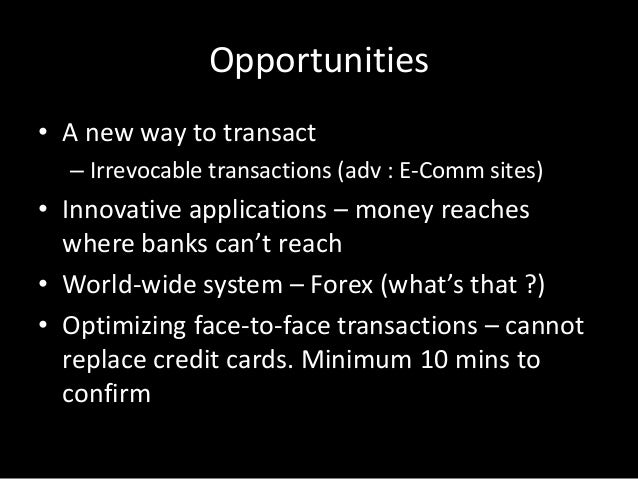 Opportunities

• A new way to transact
– Irrevocable transactions (adv : E-Comm sites)

• Innovative applications – money reaches where banks can't reach

• World-wide system – Forex (what's that ?)

• Optimizing face-to-face transactions – cannot replace credit cards. Minimum 10 mins to confirm